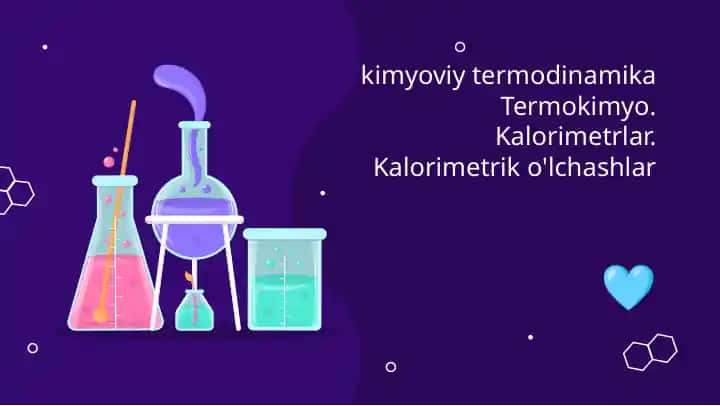 kimyoviy termodinamika
Termokimyo.
Kalorimetrlar.
Kalorimetrik o'lchashlar